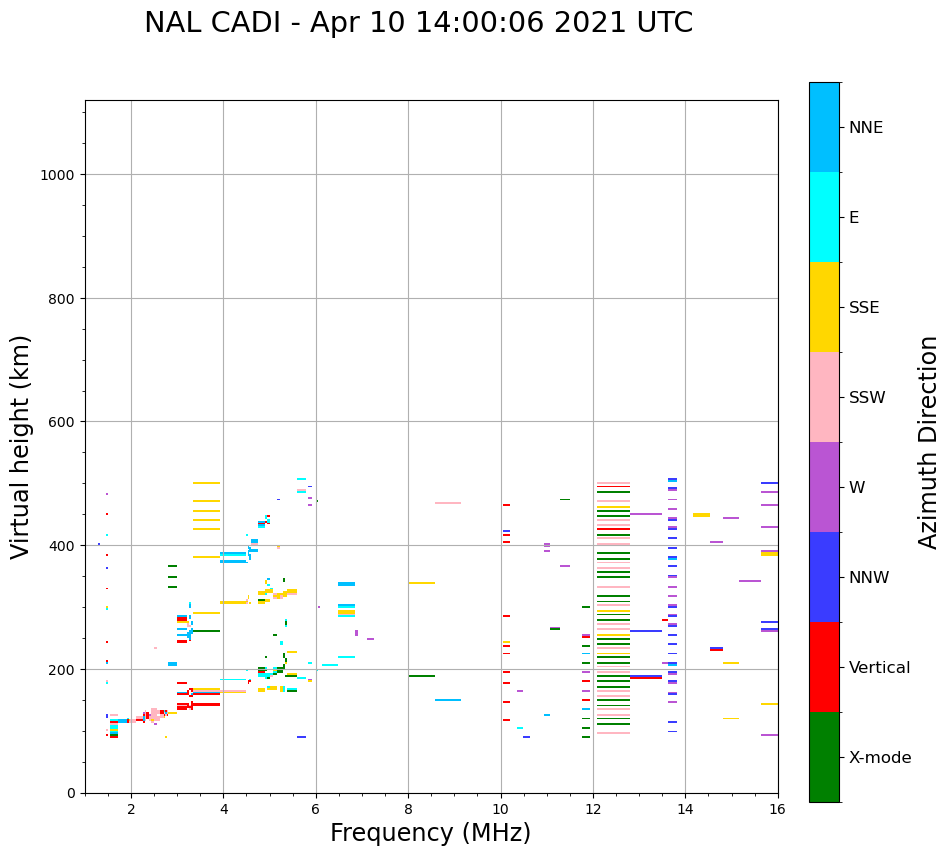 NAL CADI - Apr 10 14:00:06 2021 UTC

Virtual height (km)

1000
800
600
400
200
0

2 4 6 8 10 12 14 16

Frequency (MHz)

NNE
E
SSE
SSW
W
NNW
Vertical
X-mode

Azimuth Direction